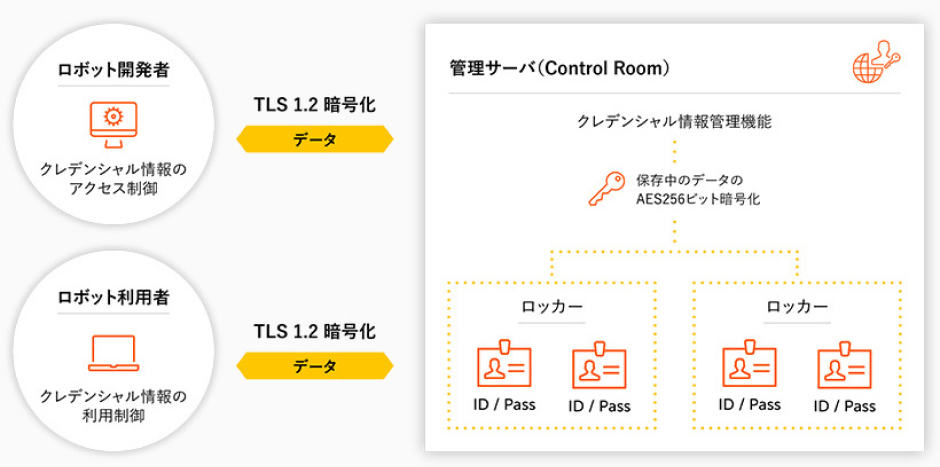 ロボット開発者

クレデンシャル情報のアクセス制御

TLS 1.2 暗号化

データ

ロボット利用者

クレデンシャル情報の利用制御

TLS 1.2 暗号化

データ

管理サーバ（Control Room）

クレデンシャル情報管理機能

保存中のデータのAES256ビット暗号化

ロッカー

ID / Pass

ID / Pass

ロッカー

ID / Pass

ID / Pass